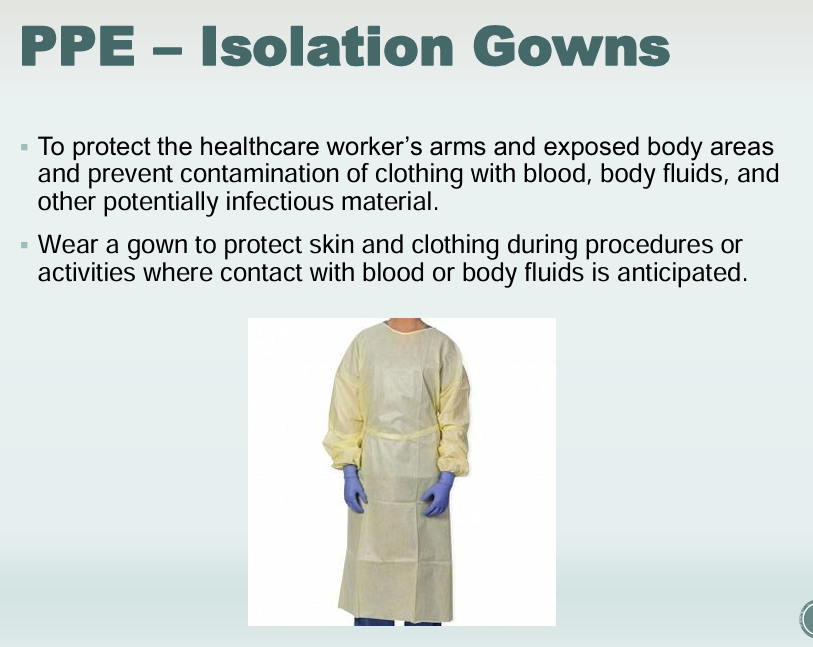 PPE – Isolation Gowns

▪ To protect the healthcare worker's arms and exposed body areas and prevent contamination of clothing with blood, body fluids, and other potentially infectious material.

▪ Wear a gown to protect skin and clothing during procedures or activities where contact with blood or body fluids is anticipated.